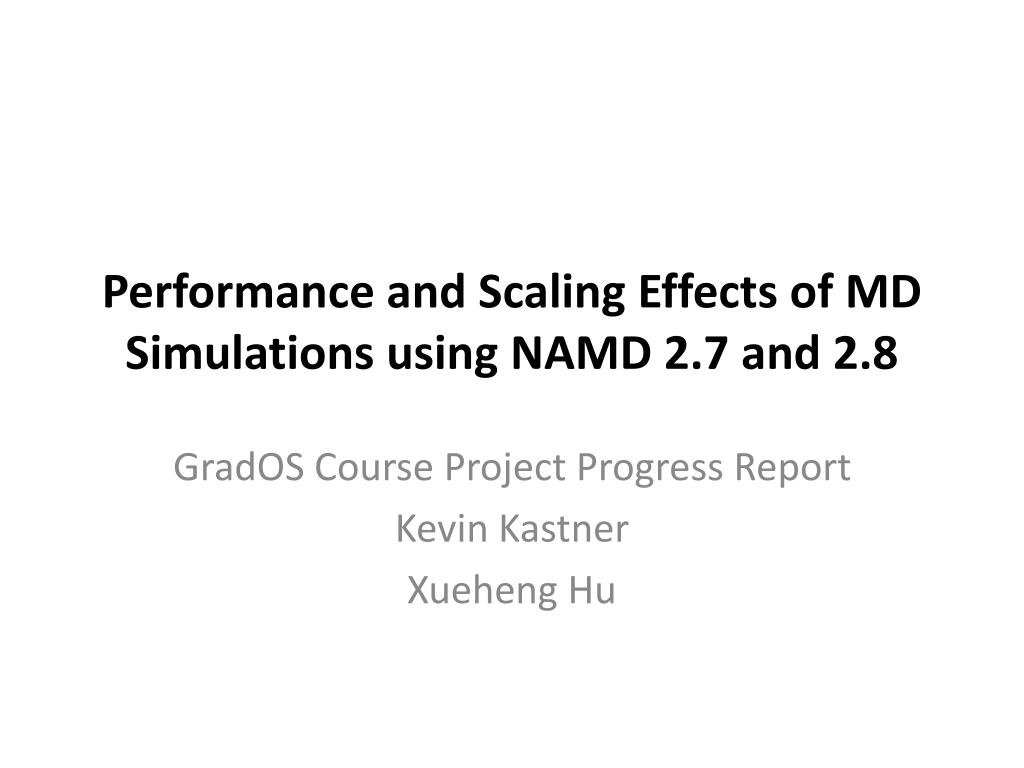 Performance and Scaling Effects of MD Simulations using NAMD 2.7 and 2.8

GradOS Course Project Progress Report

Kevin Kastner

Xueheng Hu